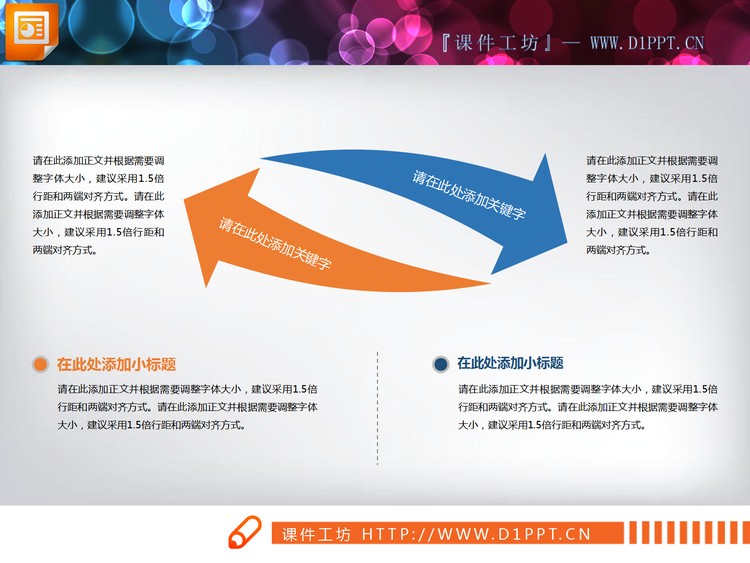 『课件工坊』— WWW.D1PPT.CN

请在此添加正文并根据需要调整字体大小，建议采用1.5倍行距和两端对齐方式。请在此添加正文并根据需要调整字体大小，建议采用1.5倍行距和两端对齐方式。

请在此处添加关键字

请在此处添加关键字

请在此添加正文并根据需要调整字体大小，建议采用1.5倍行距和两端对齐方式。请在此添加正文并根据需要调整字体大小，建议采用1.5倍行距和两端对齐方式。

在此处添加小标题

请在此添加正文并根据需要调整字体大小，建议采用1.5倍行距和两端对齐方式。请在此添加正文并根据需要调整字体大小，建议采用1.5倍行距和两端对齐方式。

在此处添加小标题

请在此添加正文并根据需要调整字体大小，建议采用1.5倍行距和两端对齐方式。请在此添加正文并根据需要调整字体大小，建议采用1.5倍行距和两端对齐方式。

课件工坊 HTTP://WWW.D1PPT.CN